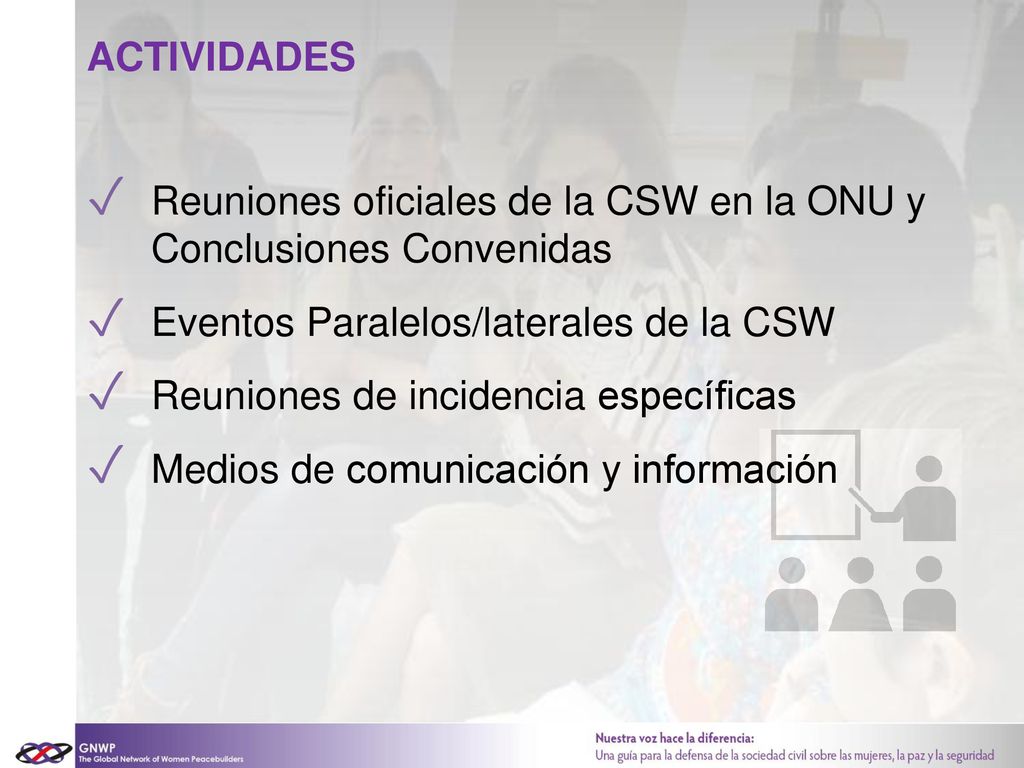 ACTIVIDADES

✓ Reuniones oficiales de la CSW en la ONU y Conclusiones Convenidas

✓ Eventos Paralelos/laterales de la CSW

✓ Reuniones de incidencia específicas

✓ Medios de comunicación y información

GNWP
The Global Network of Women Peacebuilders

Nuestra voz hace la diferencia:
Una guía para la defensa de la sociedad civil sobre las mujeres, la paz y la seguridad